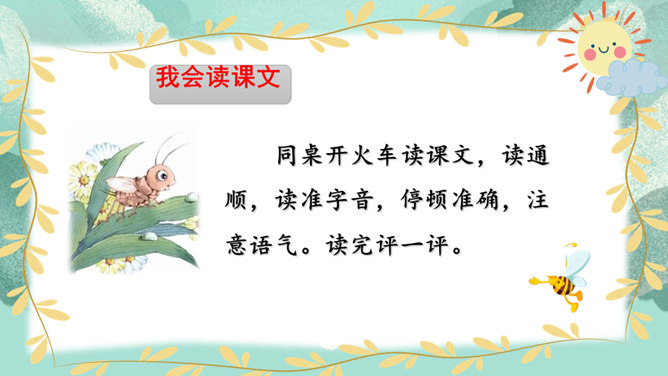 我会读课文

同桌开火车读课文，读通顺，读准字音，停顿准确，注意语气。读完评一评。